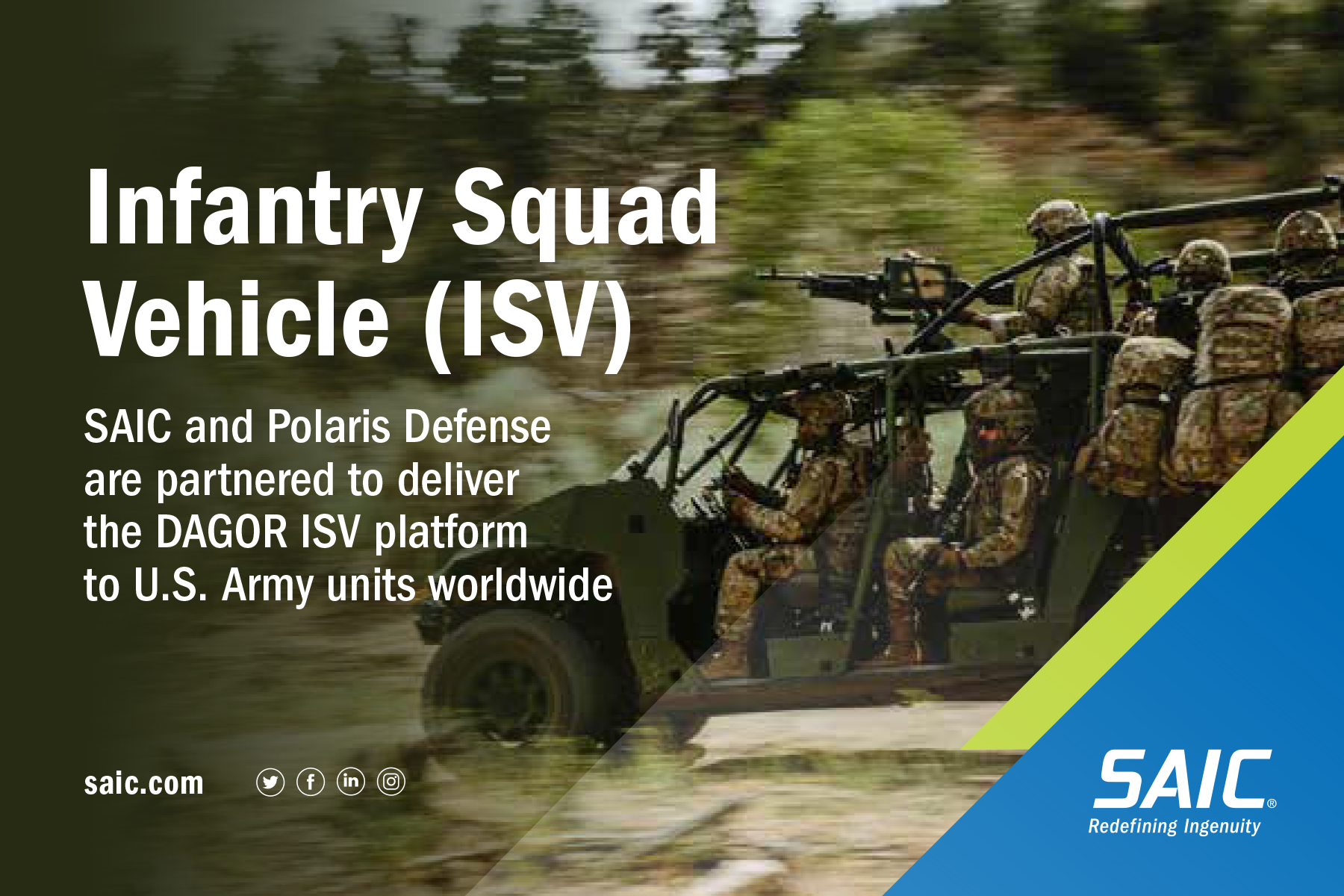 Infantry Squad Vehicle (ISV)

SAIC and Polaris Defense are partnered to deliver the DAGOR ISV platform to U.S. Army units worldwide

saic.com

SAIC®
Redefining Ingenuity